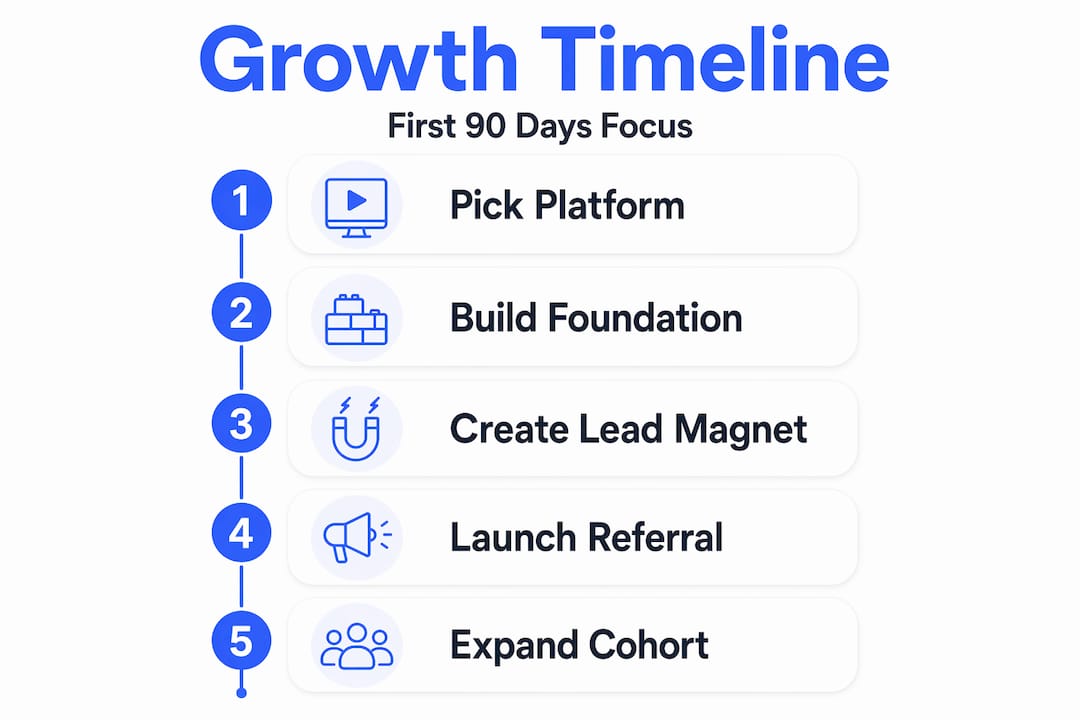 Growth Timeline

First 90 Days Focus

1 Pick Platform

2 Build Foundation

3 Create Lead Magnet

4 Launch Referral

5 Expand Cohort